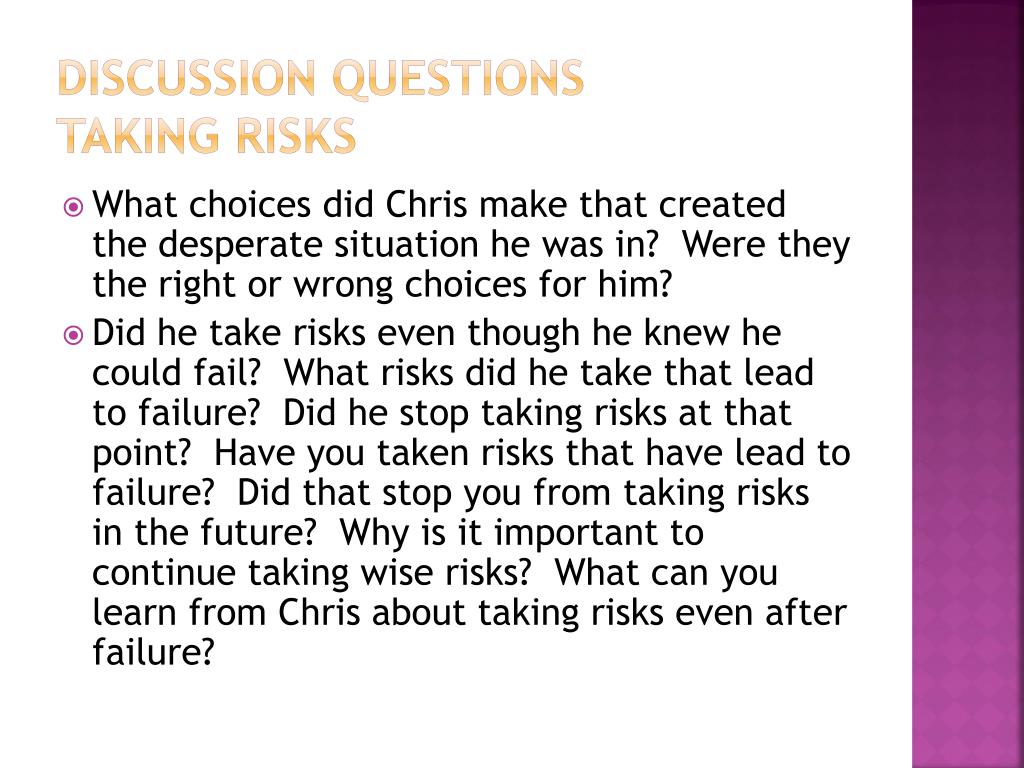 DISCUSSION QUESTIONS
TAKING RISKS

What choices did Chris make that created the desperate situation he was in? Were they the right or wrong choices for him?

Did he take risks even though he knew he could fail? What risks did he take that lead to failure? Did he stop taking risks at that point? Have you taken risks that have lead to failure? Did that stop you from taking risks in the future? Why is it important to continue taking wise risks? What can you learn from Chris about taking risks even after failure?